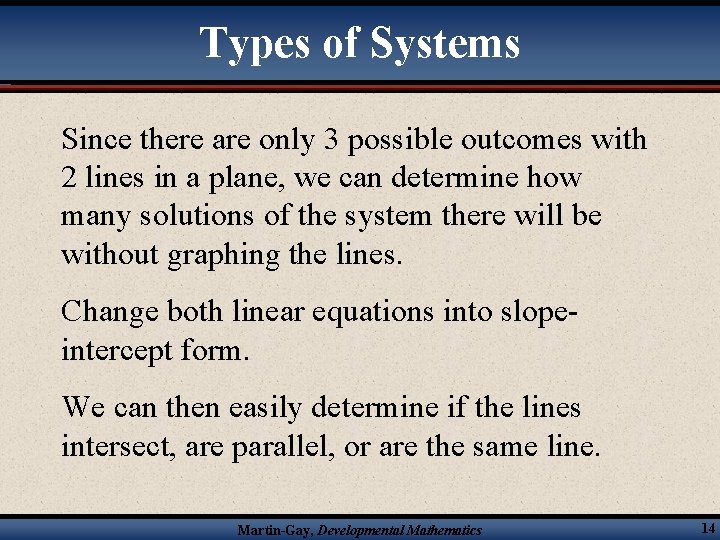 Types of Systems

Since there are only 3 possible outcomes with 2 lines in a plane, we can determine how many solutions of the system there will be without graphing the lines.

Change both linear equations into slope-intercept form.

We can then easily determine if the lines intersect, are parallel, or are the same line.

Martin-Gay, Developmental Mathematics

14